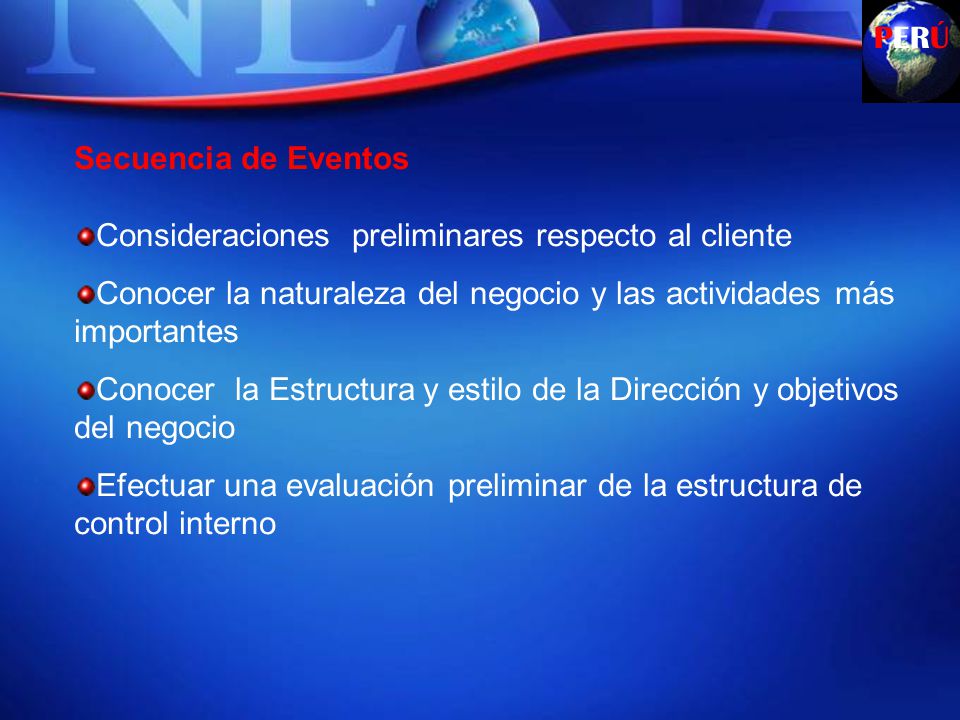 PERÚ

Secuencia de Eventos

Consideraciones preliminares respecto al cliente

Conocer la naturaleza del negocio y las actividades más importantes

Conocer la Estructura y estilo de la Dirección y objetivos del negocio

Efectuar una evaluación preliminar de la estructura de control interno